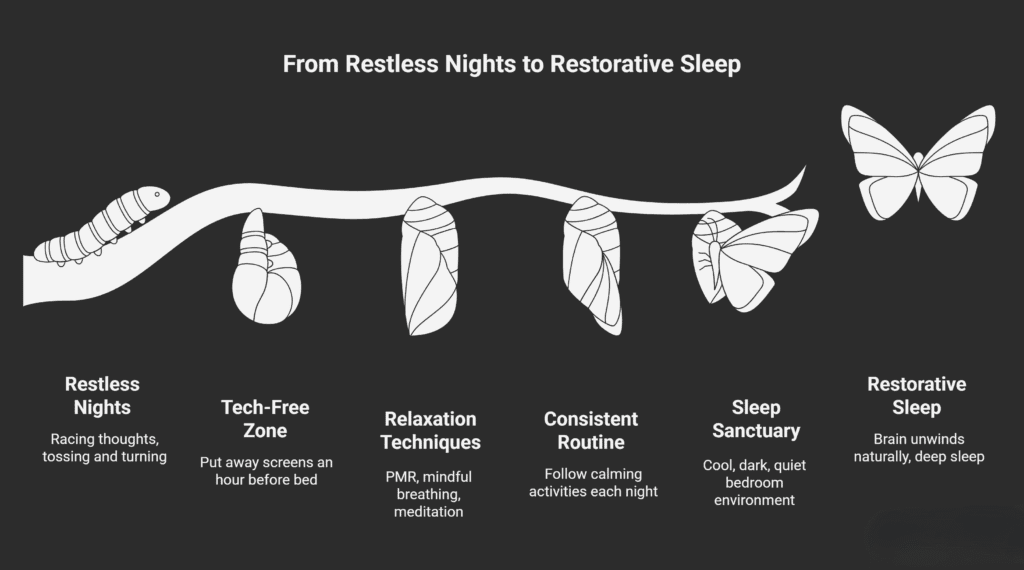 From Restless Nights to Restorative Sleep

Restless Nights
Racing thoughts, tossing and turning

Tech-Free Zone
Put away screens an hour before bed

Relaxation Techniques
PMR, mindful breathing, meditation

Consistent Routine
Follow calming activities each night

Sleep Sanctuary
Cool, dark, quiet bedroom environment

Restorative Sleep
Brain unwinds naturally, deep sleep